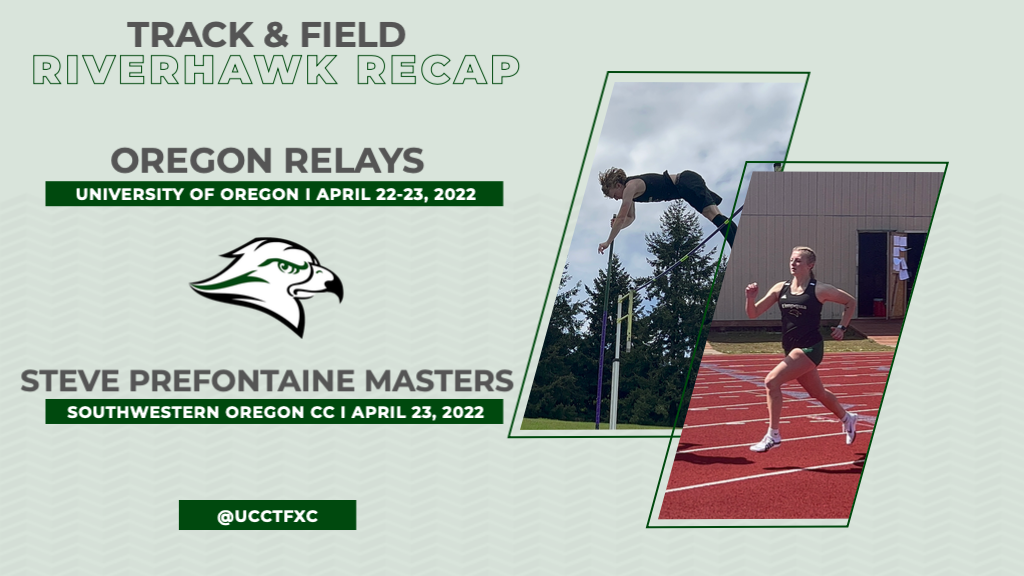 TRACK & FIELD
RIVERHAWK RECAP

OREGON RELAYS
UNIVERSITY OF OREGON I APRIL 22-23, 2022

STEVE PREFONTAINE MASTERS
SOUTHWESTERN OREGON CC I APRIL 23, 2022

@UCCTFXC